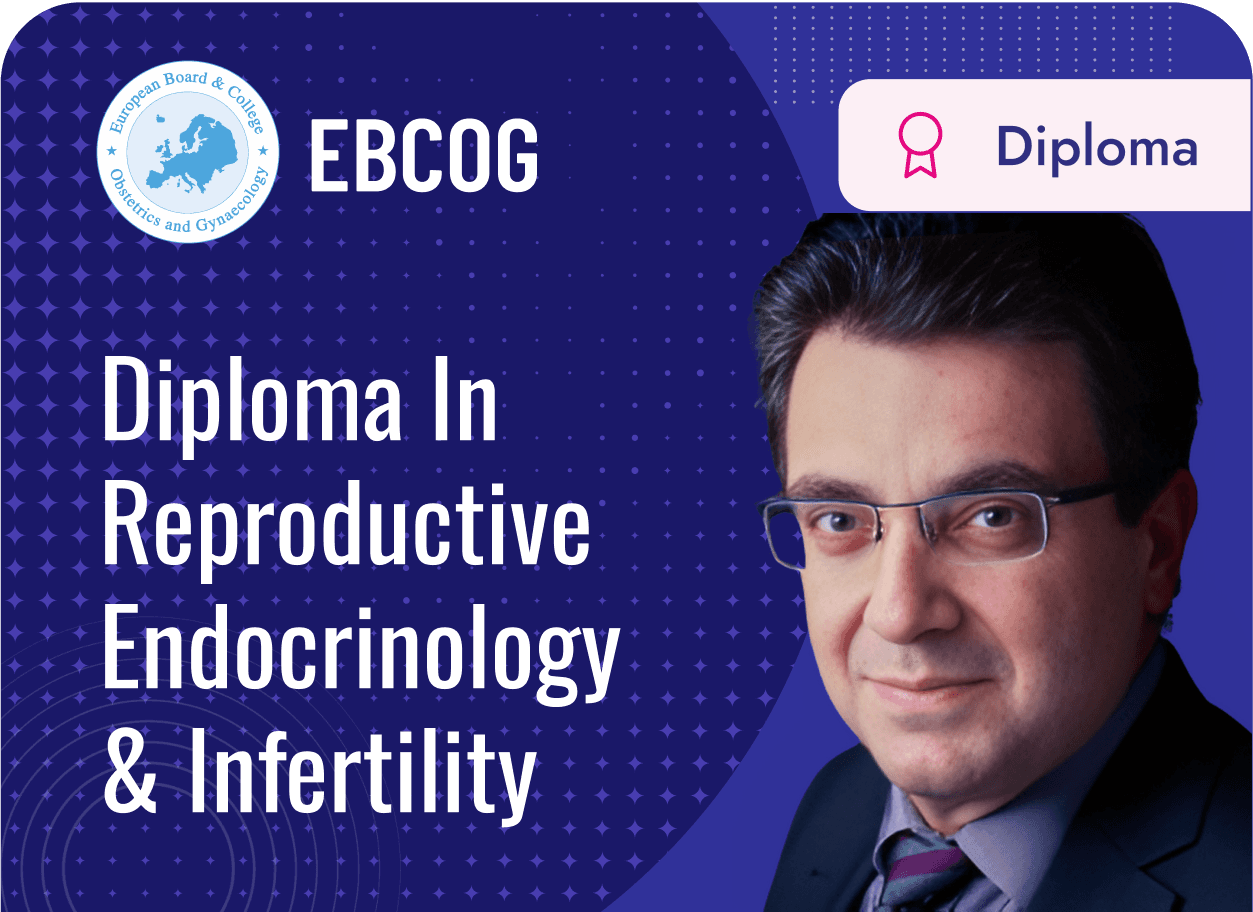 European Board & College
Obstetrics and Gynaecology

EBCOG

Diploma

Diploma In Reproductive Endocrinology & Infertility